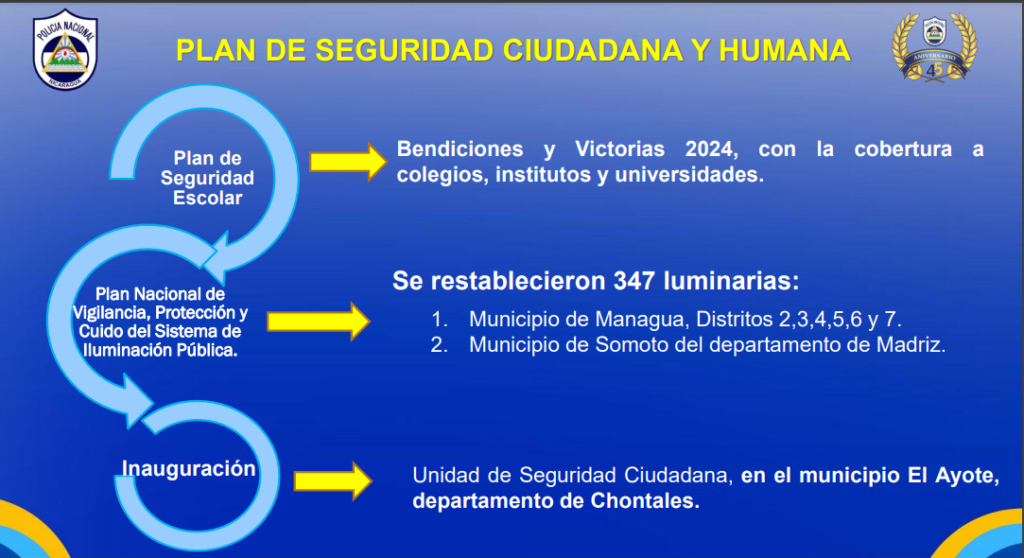 POLICIA NACIONAL
NICARAGUA

PLAN DE SEGURIDAD CIUDADANA Y HUMANA

ANIVERSARIO 45

Plan de Seguridad Escolar

Bendiciones y Victorias 2024, con la cobertura a colegios, institutos y universidades.

Plan Nacional de Vigilancia, Protección y Cuido del Sistema de Iluminación Pública.

Se restablecieron 347 luminarias:

1. Municipio de Managua, Distritos 2,3,4,5,6 y 7.
2. Municipio de Somoto del departamento de Madriz.

Inauguración

Unidad de Seguridad Ciudadana, en el municipio El Ayote, departamento de Chontales.